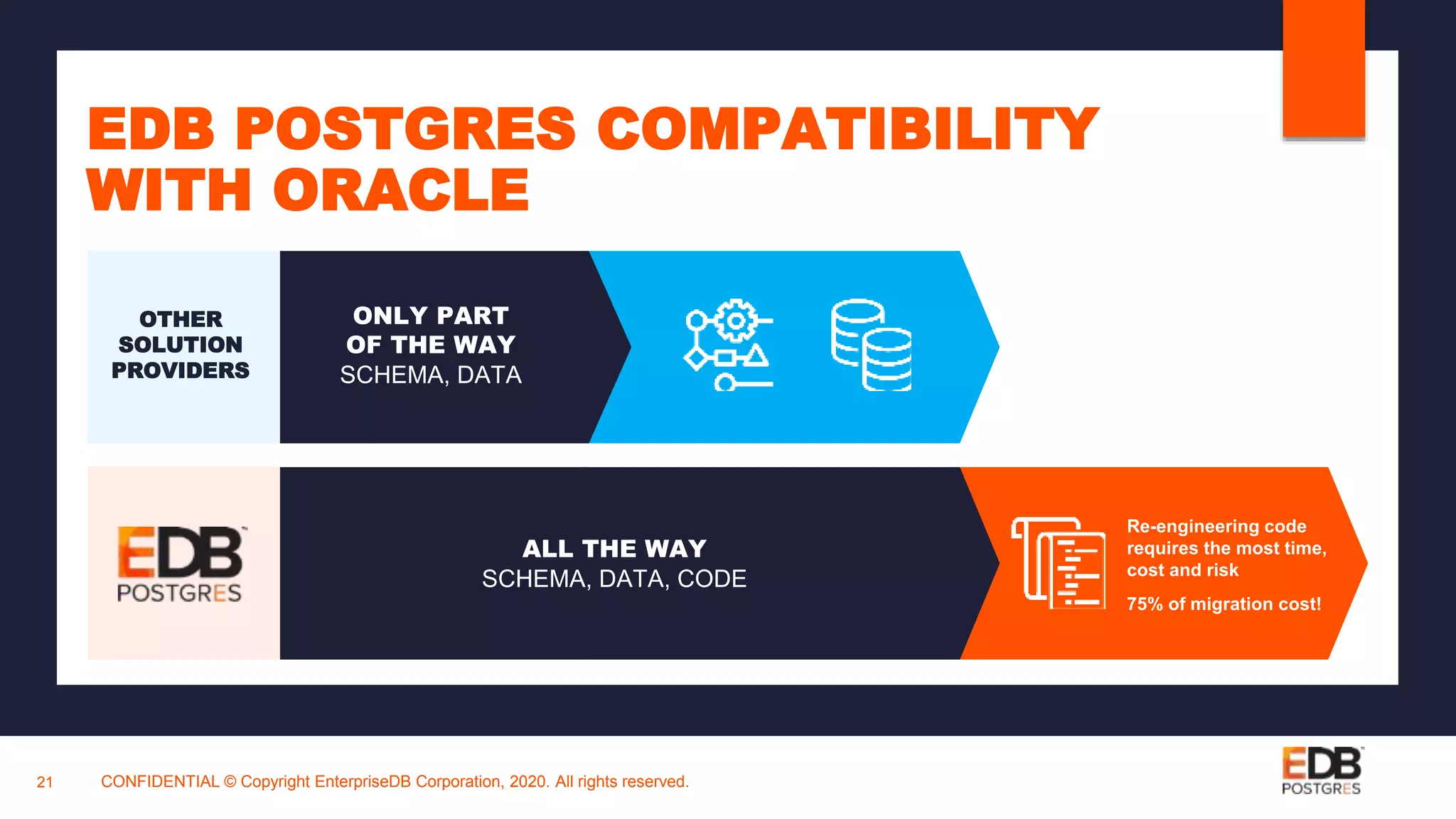 EDB POSTGRES COMPATIBILITY WITH ORACLE

OTHER SOLUTION PROVIDERS

ONLY PART OF THE WAY
SCHEMA, DATA

EDB POSTGRES

ALL THE WAY
SCHEMA, DATA, CODE

Re-engineering code requires the most time, cost and risk

75% of migration cost!

21 CONFIDENTIAL © Copyright EnterpriseDB Corporation, 2020. All rights reserved.

EDB POSTGRES